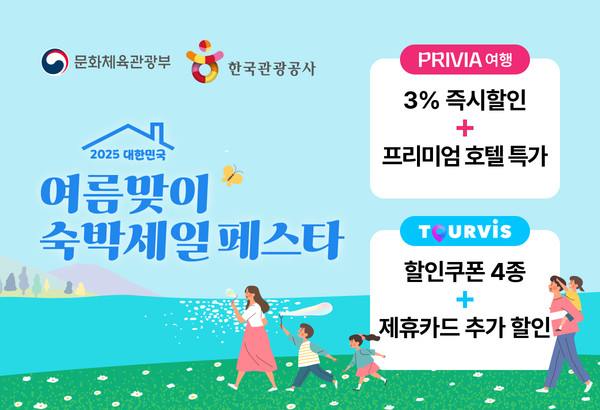 문화체육관광부

한국관광공사

2025 대한민국

여름맞이 숙박세일 페스타

PRIVIA 여행

3% 즉시할인
+
프리미엄 호텔 특가

TOURVIS

할인쿠폰 4종
+
제휴카드 추가 할인